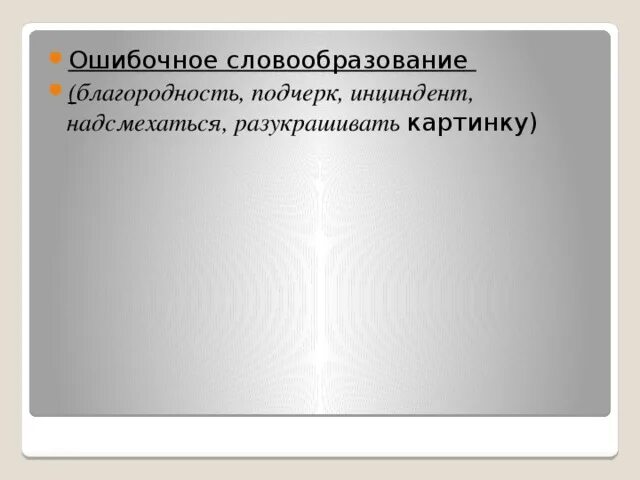 Ошибочное словообразование

(благородность, подчерк, инциндент, надсмехаться, разукрашивать картинку)